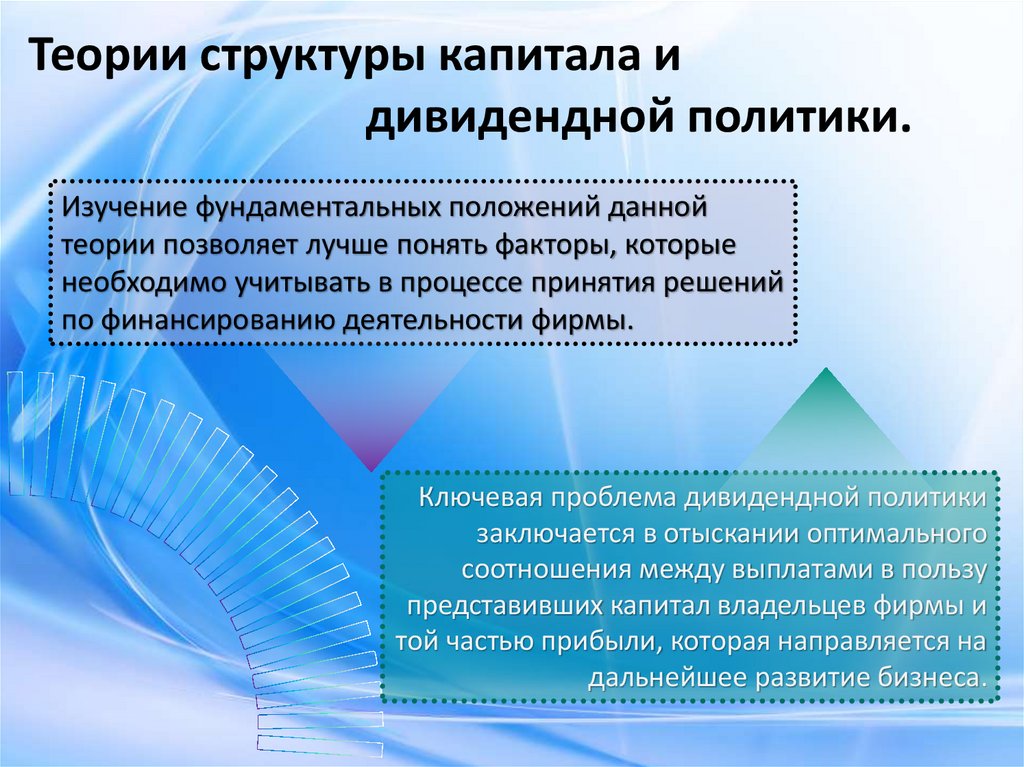 Теории структуры капитала и дивидендной политики.

Изучение фундаментальных положений данной теории позволяет лучше понять факторы, которые необходимо учитывать в процессе принятия решений по финансированию деятельности фирмы.

Ключевая проблема дивидендной политики заключается в отыскании оптимального соотношения между выплатами в пользу представивших капитал владельцев фирмы и той частью прибыли, которая направляется на дальнейшее развитие бизнеса.